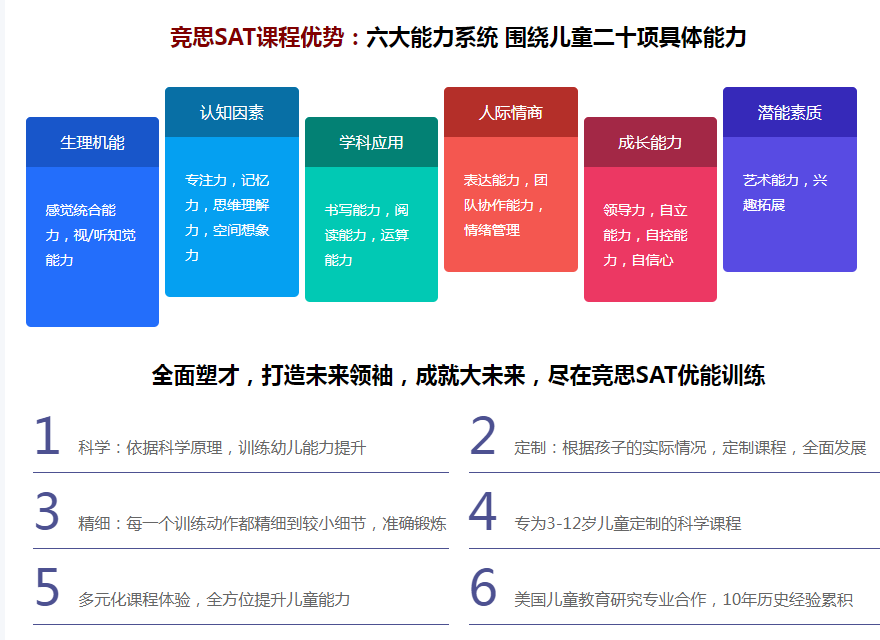 竞思SAT课程优势：六大能力系统 围绕儿童二十项具体能力

生理机能
感觉统合能力，视/听知觉能力

认知因素
专注力，记忆力，思维理解力，空间想象力

学科应用
书写能力，阅读能力，运算能力

人际情商
表达能力，团队协作能力，情绪管理

成长能力
领导力，自立能力，自控能力，自信心

潜能素质
艺术能力，兴趣拓展

全面塑才，打造未来领袖，成就大未来，尽在竞思SAT优能训练

1 科学：依据科学原理，训练幼儿能力提升

2 定制：根据孩子的实际情况，定制课程，全面发展

3 精细：每一个训练动作都精细到较小细节，准确锻炼

4 专为3-12岁儿童定制的科学课程

5 多元化课程体验，全方位提升儿童能力

6 美国儿童教育研究专业合作，10年历史经验累积